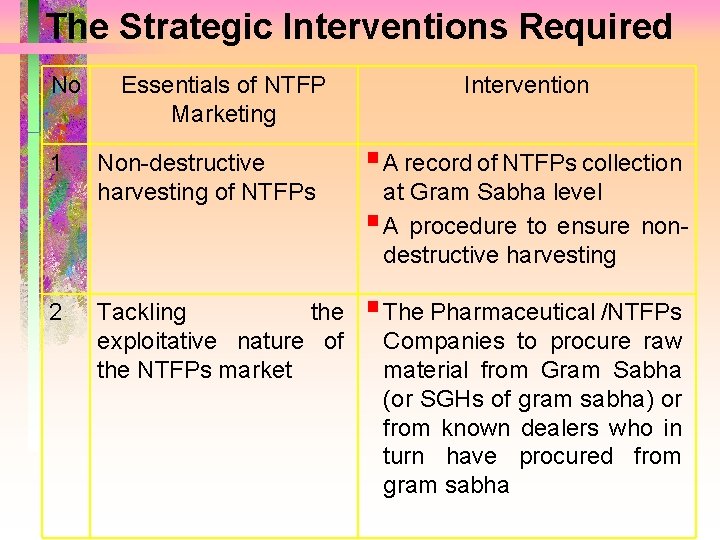 The Strategic Interventions Required

| No | Essentials of NTFP Marketing | Intervention |
|---|---|---|
| 1 | Non-destructive harvesting of NTFPs | ▪ A record of NTFPs collection at Gram Sabha level ▪ A procedure to ensure non-destructive harvesting |
| 2 | Tackling the exploitative nature of the NTFPs market | ▪ The Pharmaceutical /NTFPs Companies to procure raw material from Gram Sabha (or SGHs of gram sabha) or from known dealers who in turn have procured from gram sabha |